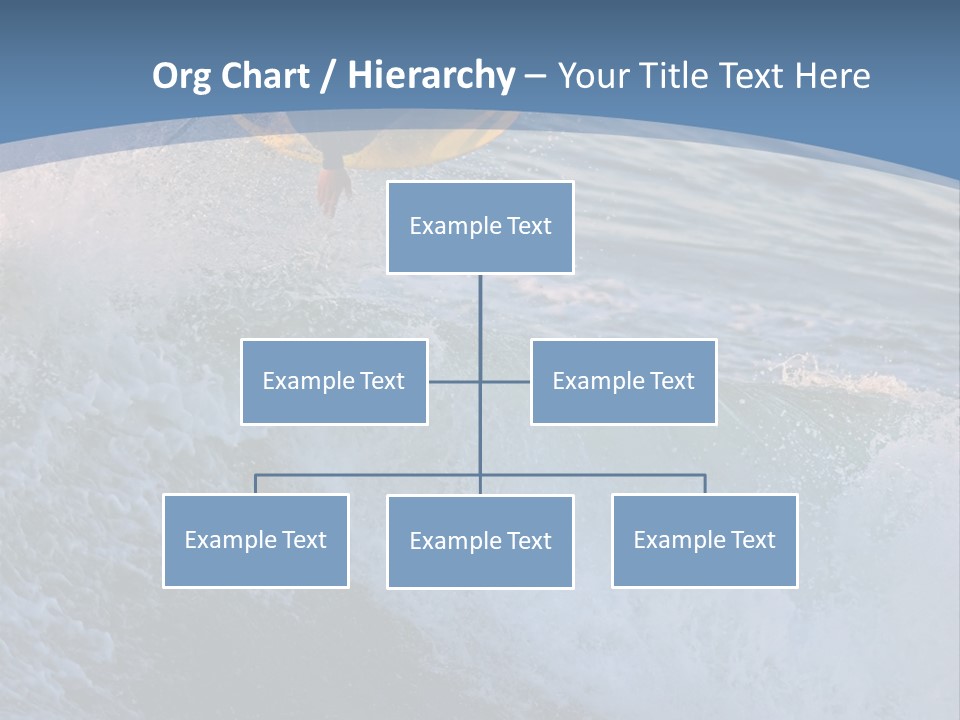 Org Chart / Hierarchy – Your Title Text Here

Example Text

Example Text

Example Text

Example Text

Example Text

Example Text